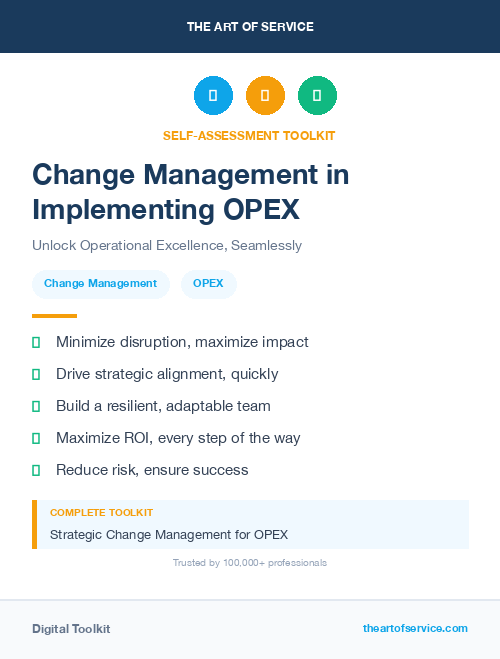 THE ART OF SERVICE

SELF-ASSESSMENT TOOLKIT

Change Management in Implementing OPEX

Unlock Operational Excellence, Seamlessly

Change Management

OPEX

Minimize disruption, maximize impact

Drive strategic alignment, quickly

Build a resilient, adaptable team

Maximize ROI, every step of the way

Reduce risk, ensure success

COMPLETE TOOLKIT

Strategic Change Management for OPEX

Trusted by 100,000+ professionals

Digital Toolkit

theartofservice.com